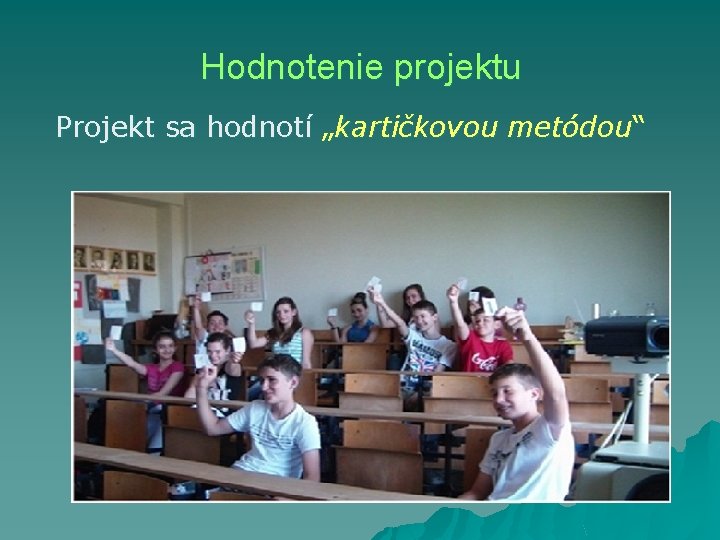 Hodnotenie projektu

Projekt sa hodnotí „kartičkovou metódou“